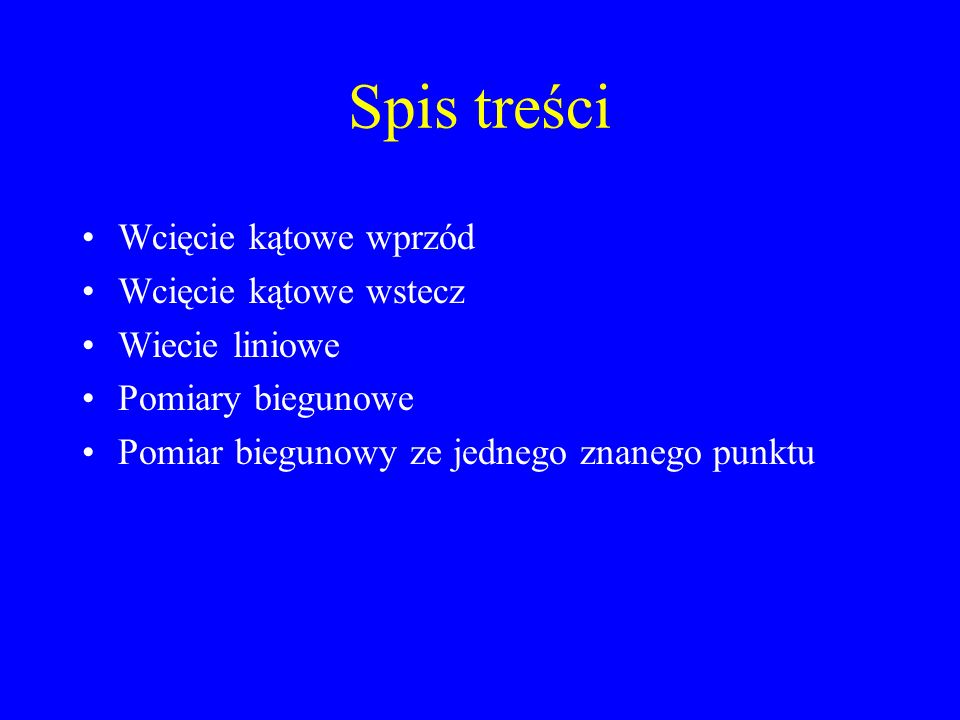 Spis treści

• Wcięcie kątowe wprzód
• Wcięcie kątowe wstecz
• Wiecie liniowe
• Pomiary biegunowe
• Pomiar biegunowy ze jednego znanego punktu